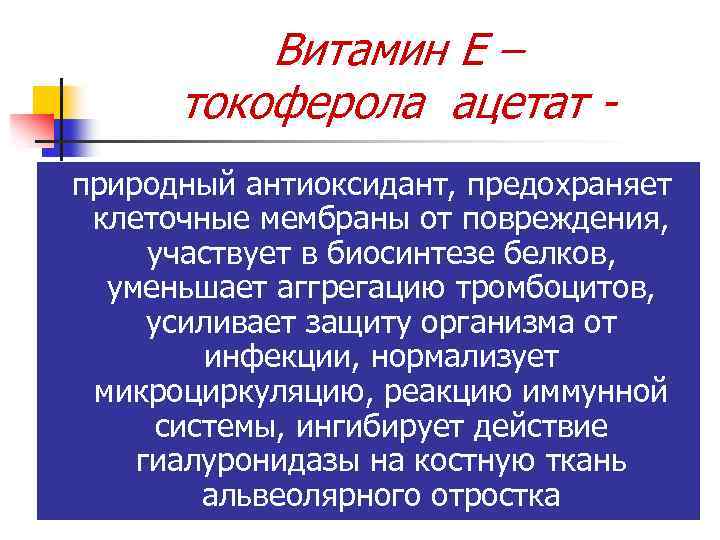 Витамин Е – токоферола ацетат -

природный антиоксидант, предохраняет клеточные мембраны от повреждения, участвует в биосинтезе белков, уменьшает аггрегацию тромбоцитов, усиливает защиту организма от инфекции, нормализует микроциркуляцию, реакцию иммунной системы, ингибирует действие гиалуронидазы на костную ткань альвеолярного отростка